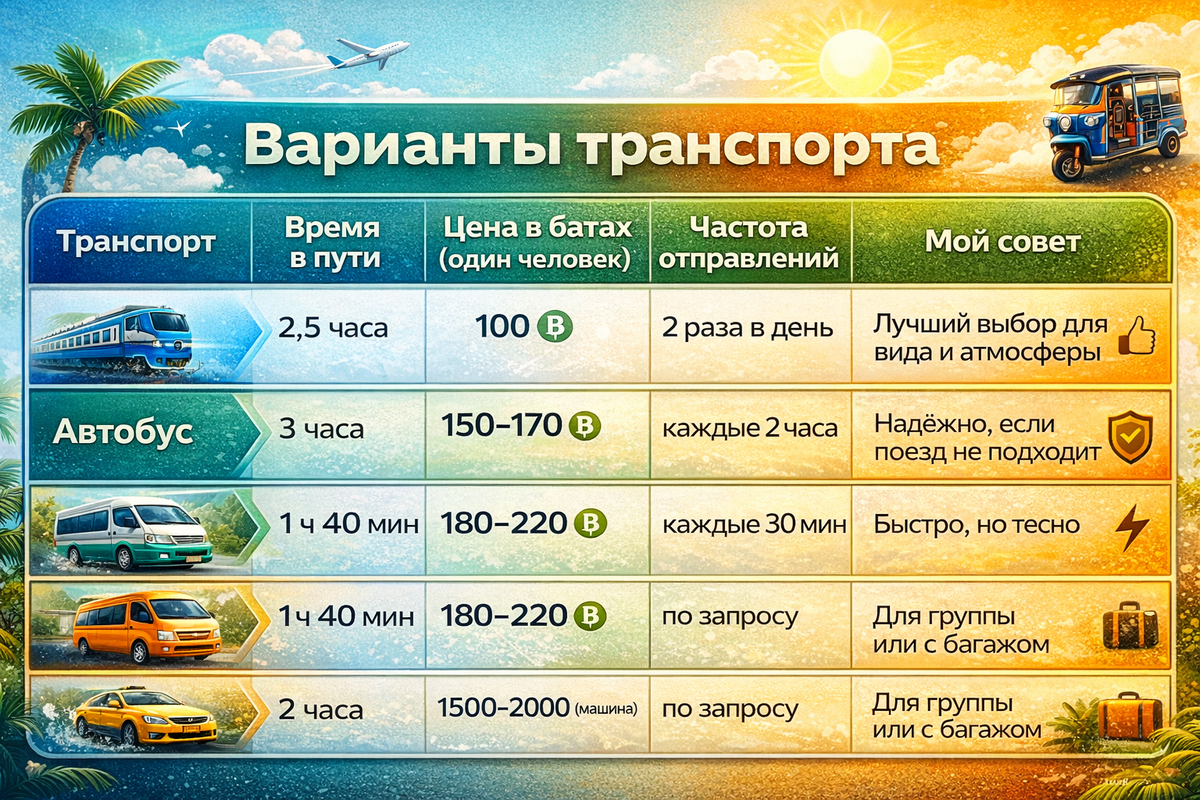 Варианты транспорта

| Транспорт | Время в пути | Цена в батах (один человек) | Частота отправлений | Мой совет |
|---|---|---|---|---|
| | 2,5 часа | 100 ฿ | 2 раза в день | Лучший выбор для вида и атмосферы |
| Автобус | 3 часа | 150–170 ฿ | каждые 2 часа | Надёжно, если поезд не подходит |
| | 1 ч 40 мин | 180–220 ฿ | каждые 30 мин | Быстро, но тесно |
| | 1 ч 40 мин | 180–220 ฿ | по запросу | Для группы или с багажом |
| | 2 часа | 1500–2000 (машина) | по запросу | Для группы или с багажом |